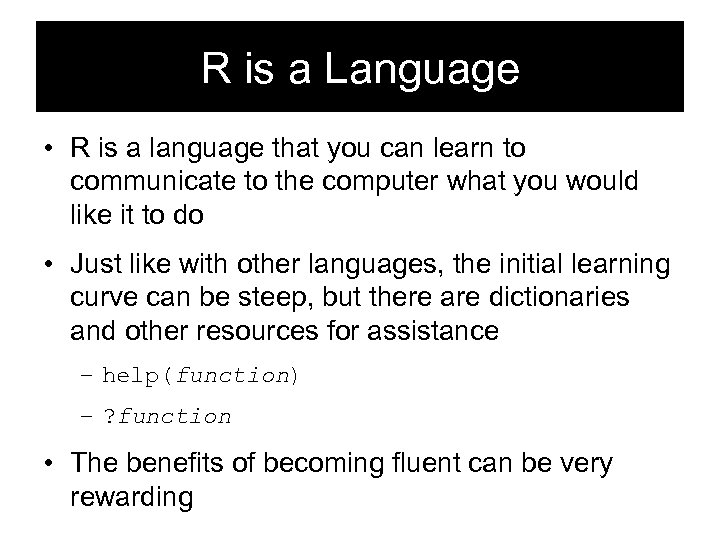 R is a Language

• R is a language that you can learn to communicate to the computer what you would like it to do

• Just like with other languages, the initial learning curve can be steep, but there are dictionaries and other resources for assistance

– help(function)

– ?function

• The benefits of becoming fluent can be very rewarding